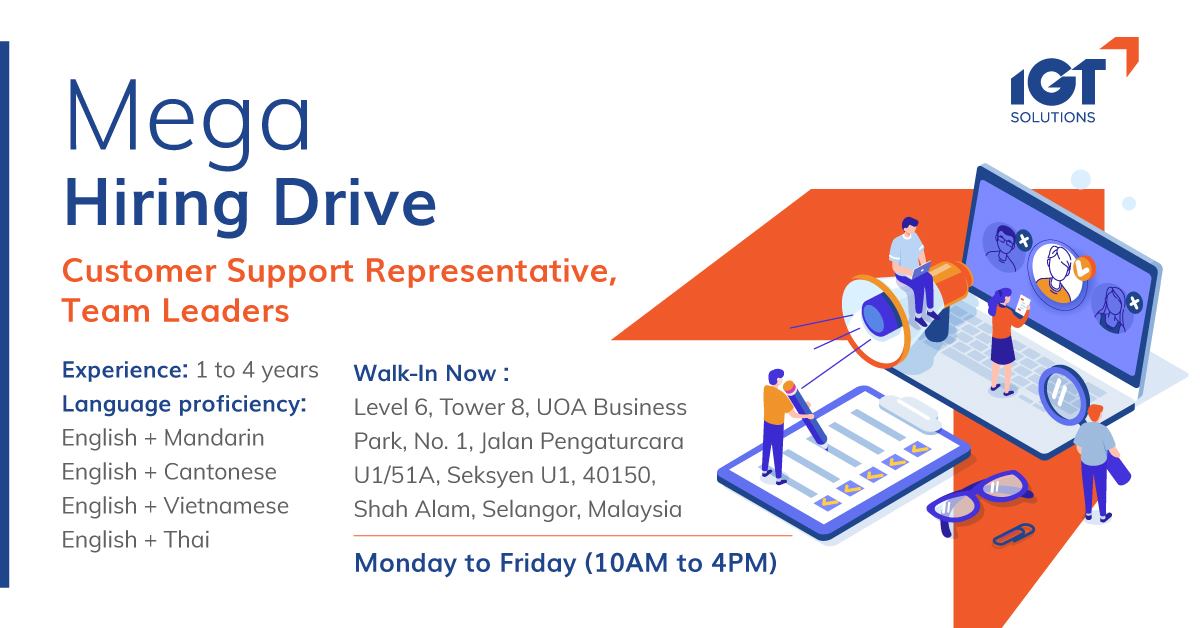 IGT
SOLUTIONS

Mega
Hiring Drive

Customer Support Representative, Team Leaders

Experience: 1 to 4 years
Language proficiency:
English + Mandarin
English + Cantonese
English + Vietnamese
English + Thai

Walk-In Now :
Level 6, Tower 8, UOA Business Park, No. 1, Jalan Pengaturcara U1/51A, Seksyen U1, 40150, Shah Alam, Selangor, Malaysia

Monday to Friday (10AM to 4PM)